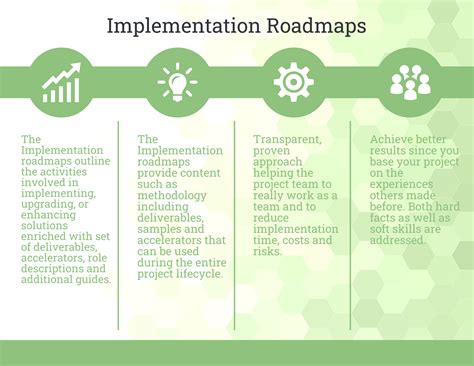 Implementation Roadmaps

The Implementation roadmaps outline the activities involved in implementing, upgrading, or enhancing solutions enriched with set of deliverables, accelerators, role descriptions and additional guides.

The Implementation roadmaps provide content such as methodology including deliverables, samples and accelerators that can be used during the entire project lifecycle.

Transparent, proven approach helping the project team to really work as a team and to reduce implementation time, costs and risks.

Achieve better results since you base your project on the experiences others made before. Both hard facts as well as soft skills are addressed.